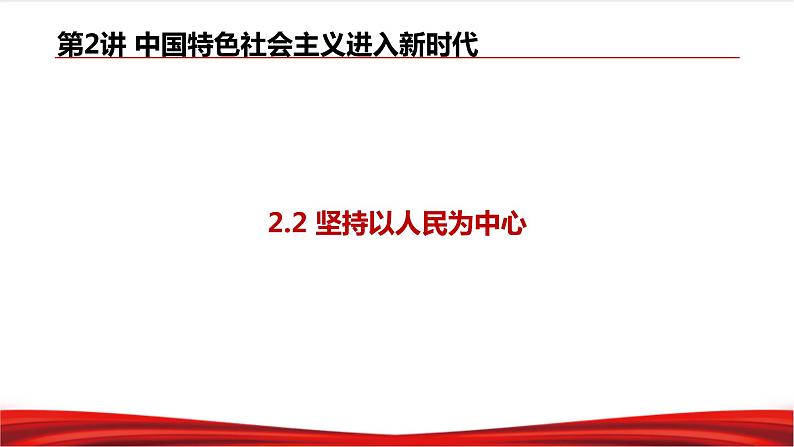 第2讲 中国特色社会主义进入新时代

2.2 坚持以人民为中心